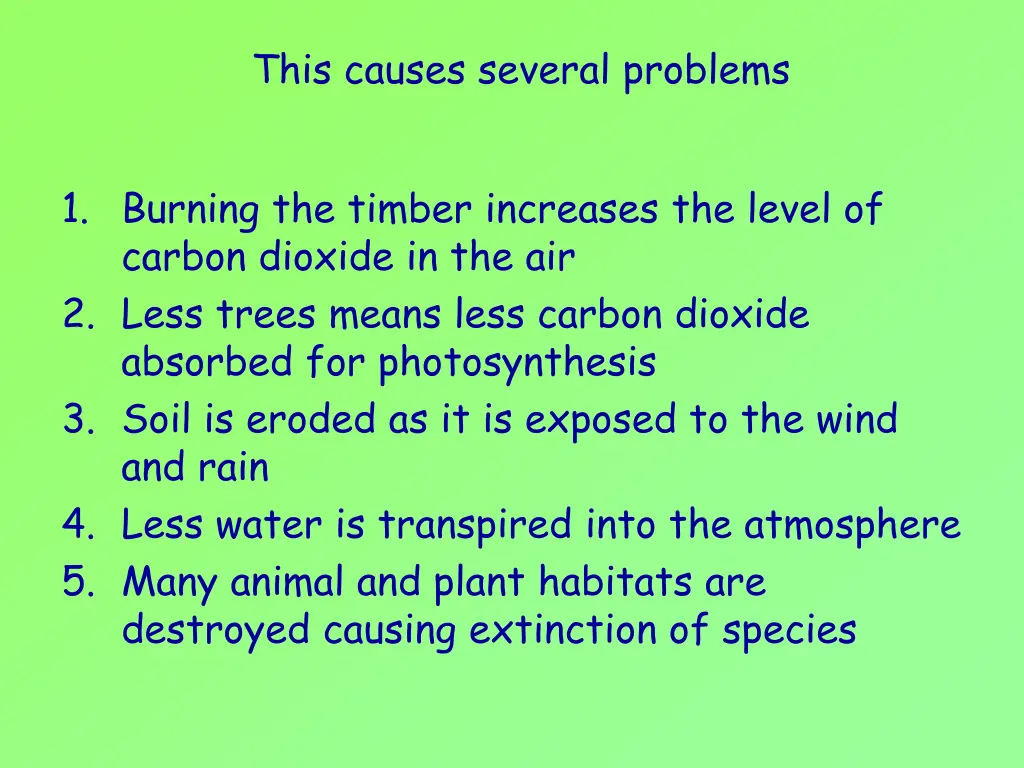 This causes several problems

1. Burning the timber increases the level of carbon dioxide in the air
2. Less trees means less carbon dioxide absorbed for photosynthesis
3. Soil is eroded as it is exposed to the wind and rain
4. Less water is transpired into the atmosphere
5. Many animal and plant habitats are destroyed causing extinction of species